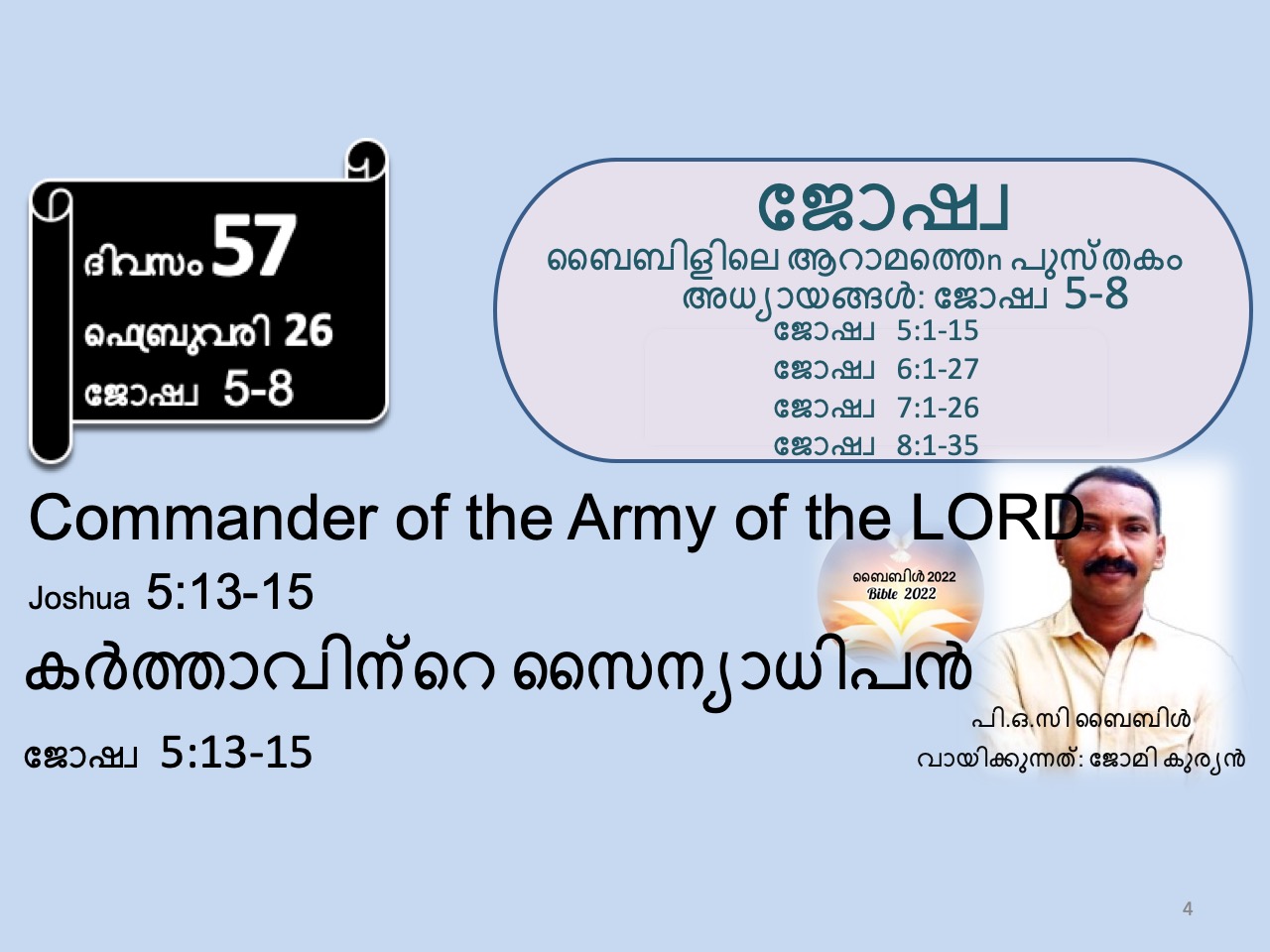 ദിവസം 57
ഫെബ്രുവരി 26
ജോഷ്വ 5-8

ജോഷ്വ
ബൈബിളിലെ ആറാമത്തെn പുസ്തകം
അധ്യായങ്ങൾ: ജോഷ്വ 5-8
ജോഷ്വ 5:1-15
ജോഷ്വ 6:1-27
ജോഷ്വ 7:1-26
ജോഷ്വ 8:1-35

Commander of the Army of the LORD
Joshua 5:13-15
കർത്താവിന്റെ സൈന്യാധിപൻ
ജോഷ്വ 5:13-15

ബൈബിൾ 2022
Bible 2022
പി.ഒ.സി ബൈബിൾ
വായിക്കുന്നത്: ജോമി കുര്യൻ

4